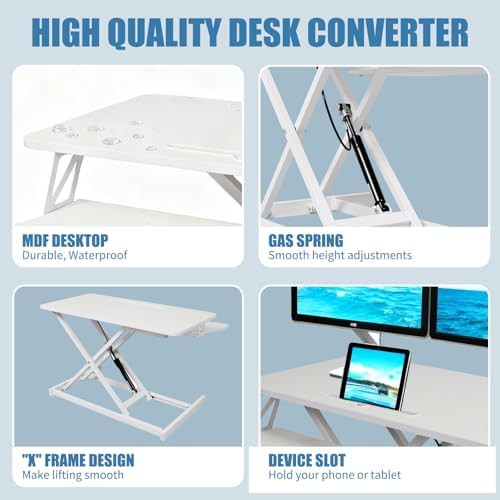 HIGH QUALITY DESK CONVERTER

MDF DESKTOP
Durable, Waterproof

GAS SPRING
Smooth height adjustments

"X" FRAME DESIGN
Make lifting smooth

DEVICE SLOT
Hold your phone or tablet